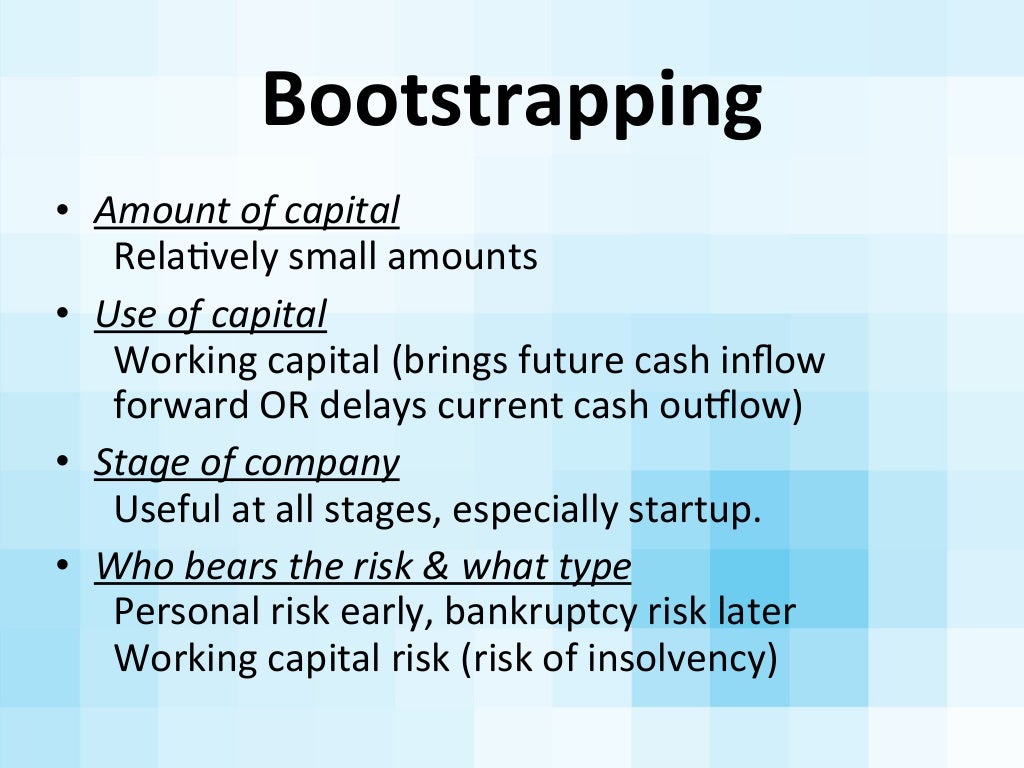 Bootstrapping

• Amount of capital
Relatively small amounts

• Use of capital
Working capital (brings future cash inflow forward OR delays current cash outflow)

• Stage of company
Useful at all stages, especially startup.

• Who bears the risk & what type
Personal risk early, bankruptcy risk later
Working capital risk (risk of insolvency)